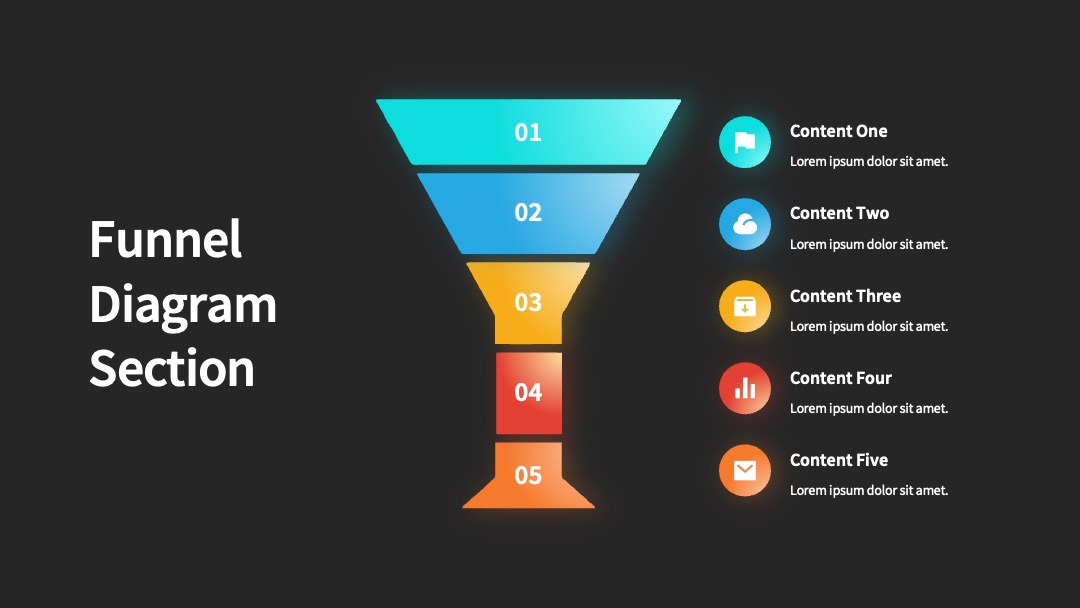 Funnel Diagram Section

01

02

03

04

05

Content One
Lorem ipsum dolor sit amet.

Content Two
Lorem ipsum dolor sit amet.

Content Three
Lorem ipsum dolor sit amet.

Content Four
Lorem ipsum dolor sit amet.

Content Five
Lorem ipsum dolor sit amet.